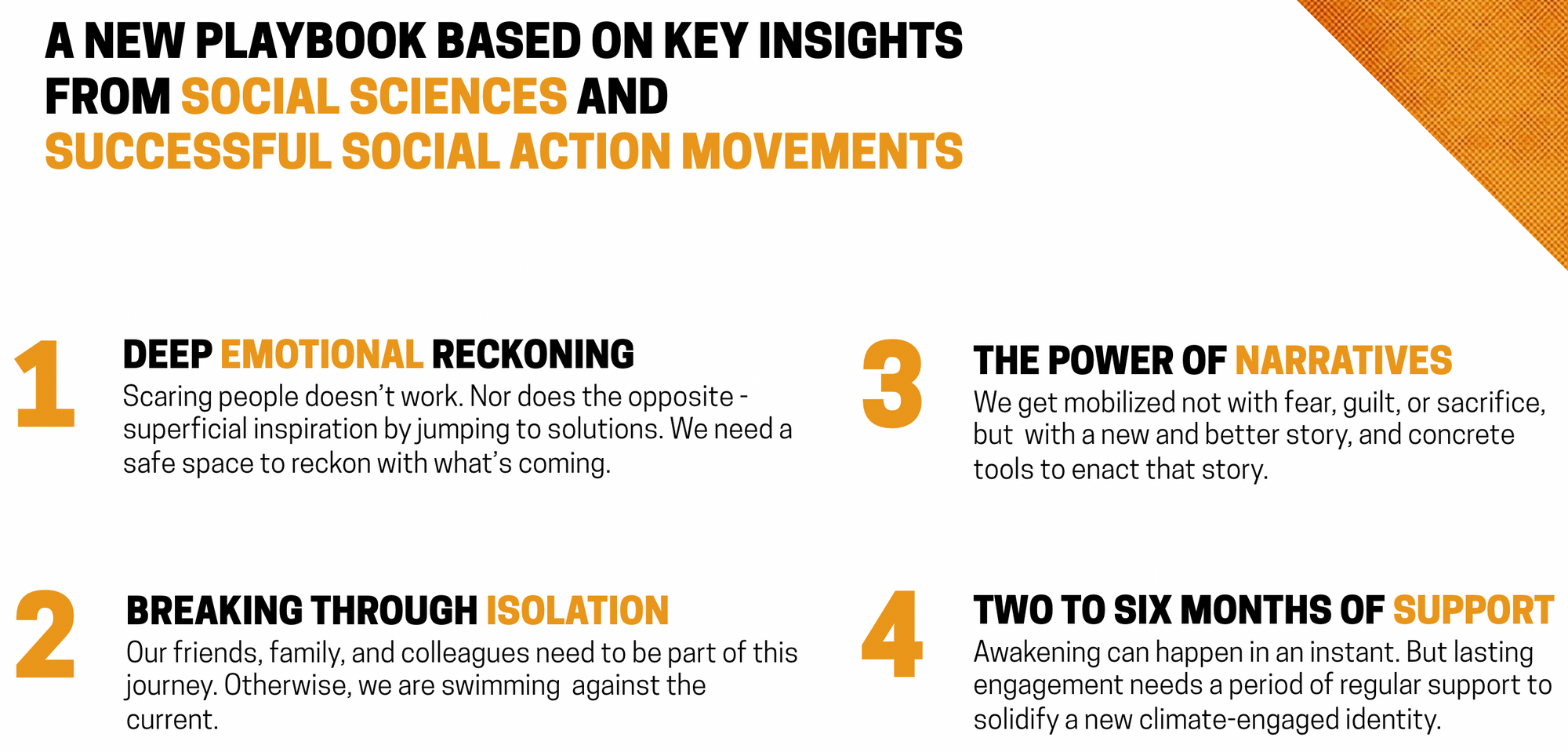 A NEW PLAYBOOK BASED ON KEY INSIGHTS FROM SOCIAL SCIENCES AND SUCCESSFUL SOCIAL ACTION MOVEMENTS

1

DEEP EMOTIONAL RECKONING

Scaring people doesn't work. Nor does the opposite - superficial inspiration by jumping to solutions. We need a safe space to reckon with what's coming.

2

BREAKING THROUGH ISOLATION

Our friends, family, and colleagues need to be part of this journey. Otherwise, we are swimming against the current.

3

THE POWER OF NARRATIVES

We get mobilized not with fear, guilt, or sacrifice, but with a new and better story, and concrete tools to enact that story.

4

TWO TO SIX MONTHS OF SUPPORT

Awakening can happen in an instant. But lasting engagement needs a period of regular support to solidify a new climate-engaged identity.